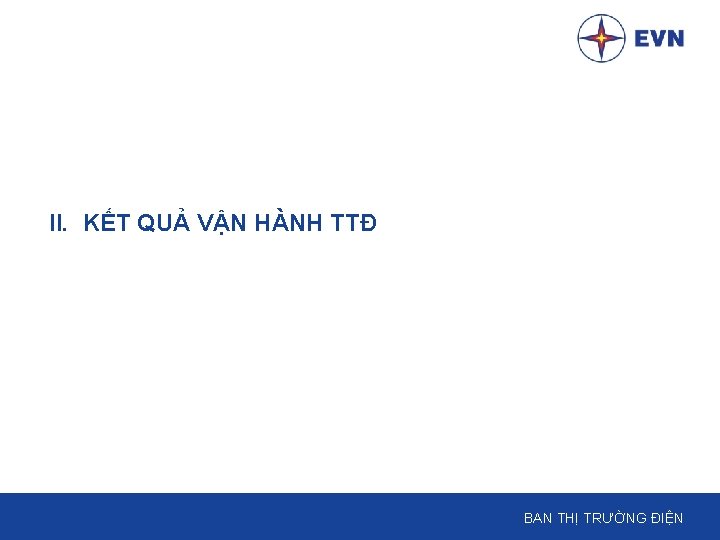 EVN

II. KẾT QUẢ VẬN HÀNH TTĐ

BAN THỊ TRƯỜNG ĐIỆN